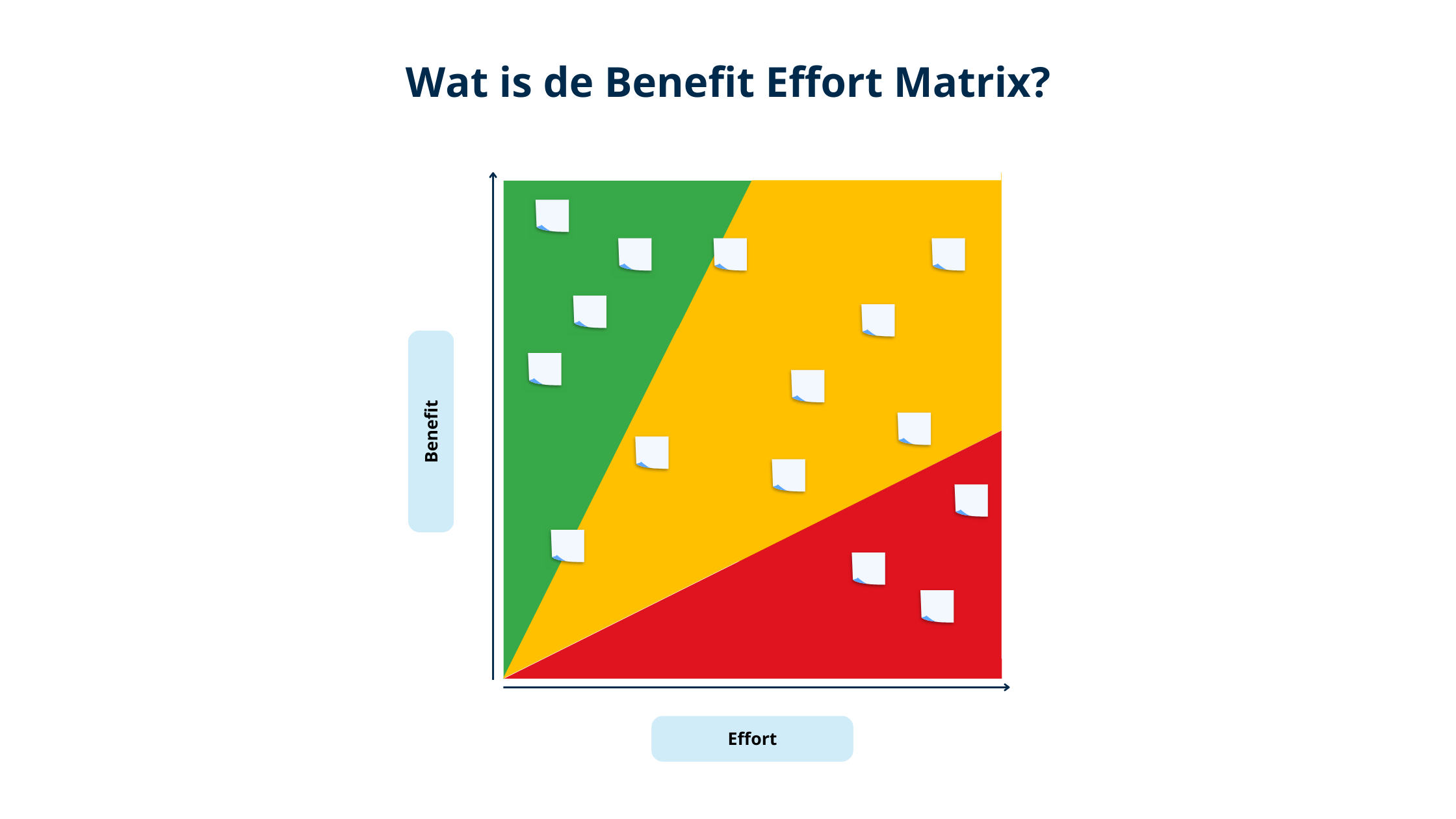 Wat is de Benefit Effort Matrix?

Benefit

Effort